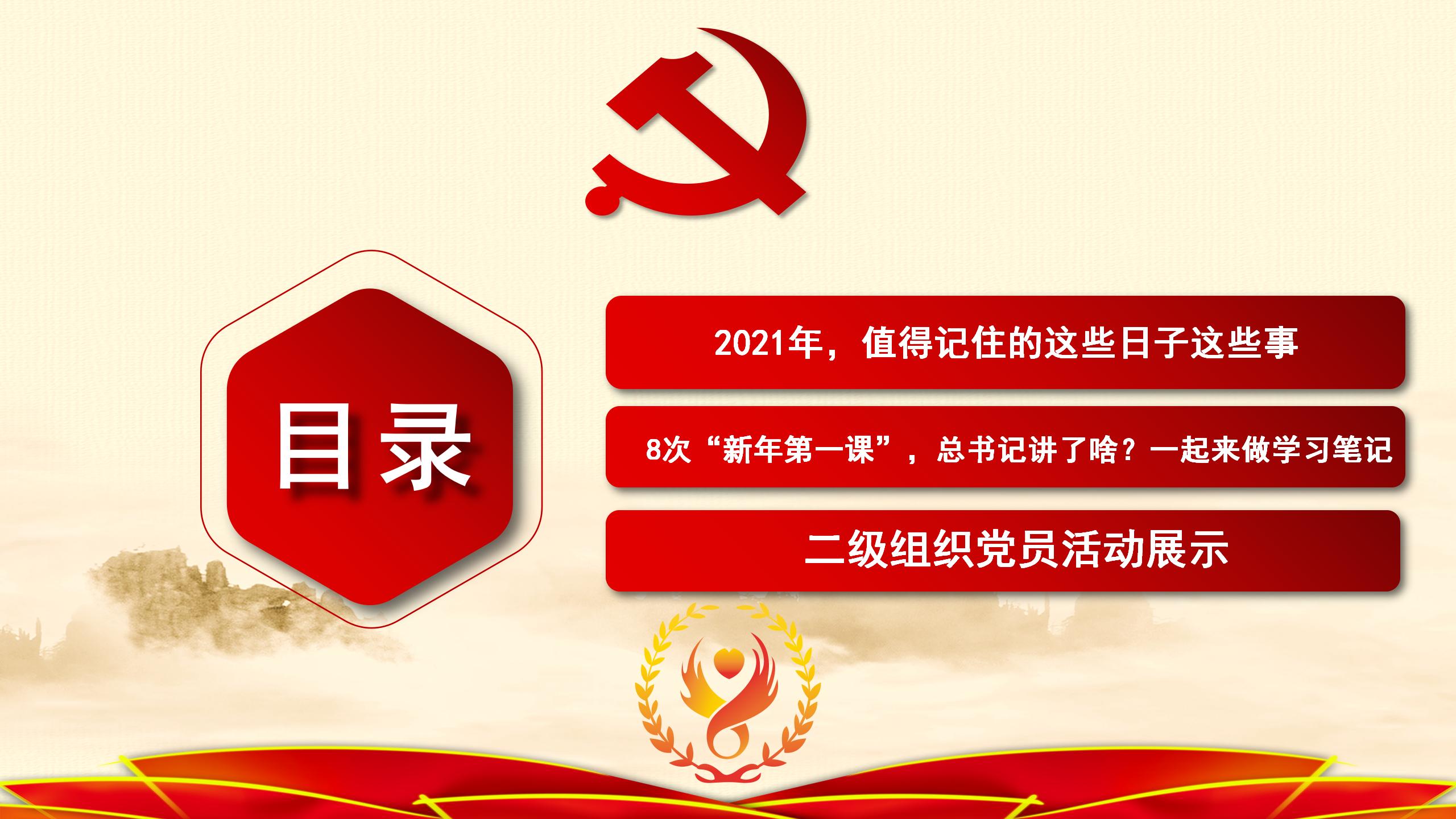 目录

2021年，值得记住的这些日子这些事

8次“新年第一课”，总书记讲了啥？一起来做学习笔记

二级组织党员活动展示